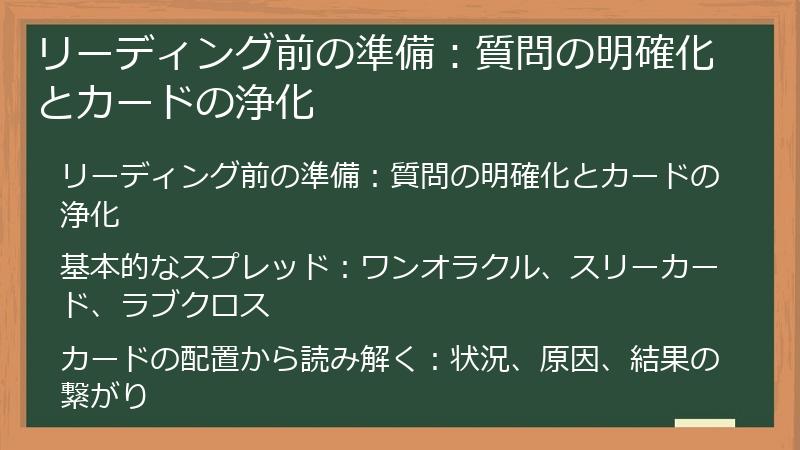 リーディング前の準備：質問の明確化とカードの浄化

リーディング前の準備：質問の明確化とカードの浄化

基本的なスプレッド：ワンオラクル、スリーカード、ラブクロス

カードの配置から読み解く：状況、原因、結果の繋がり